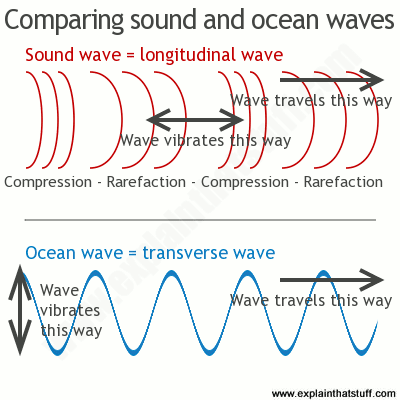 Comparing sound and ocean waves

Sound wave = longitudinal wave

Wave travels this way

Wave vibrates this way

Compression - Rarefaction - Compression - Rarefaction

Ocean wave = transverse wave

Wave vibrates this way

Wave travels this way

www.explainthatstuff.com